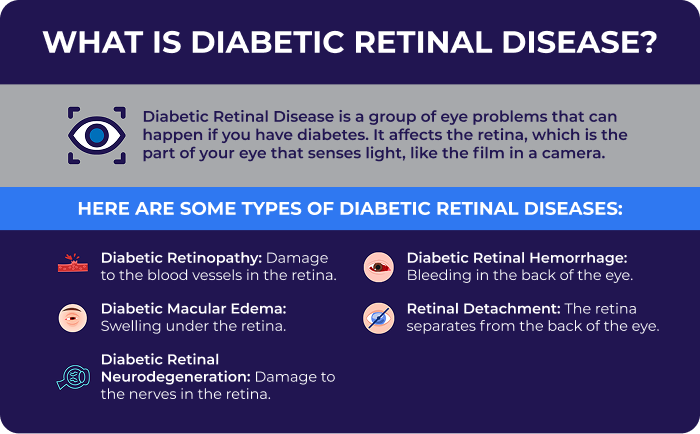 WHAT IS DIABETIC RETINAL DISEASE?

Diabetic Retinal Disease is a group of eye problems that can happen if you have diabetes. It affects the retina, which is the part of your eye that senses light, like the film in a camera.

HERE ARE SOME TYPES OF DIABETIC RETINAL DISEASES:

Diabetic Retinopathy: Damage to the blood vessels in the retina.

Diabetic Macular Edema: Swelling under the retina.

Diabetic Retinal Neurodegeneration: Damage to the nerves in the retina.

Diabetic Retinal Hemorrhage: Bleeding in the back of the eye.

Retinal Detachment: The retina separates from the back of the eye.